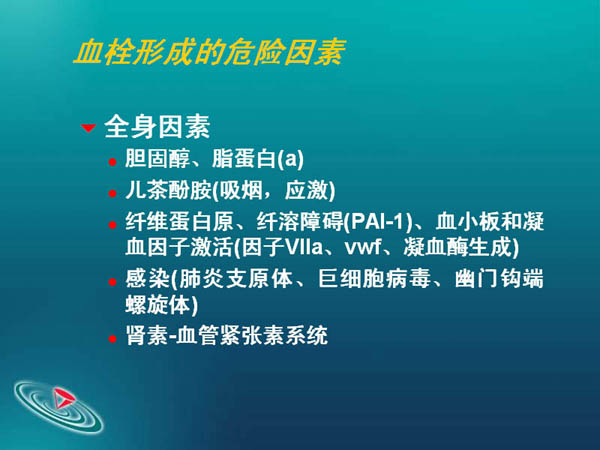 血栓形成的危险因素

全身因素

胆固醇、脂蛋白(a)

儿茶酚胺(吸烟，应激)

纤维蛋白原、纤溶障碍(PAI-1)、血小板和凝血因子激活(因子VIIa、vwf、凝血酶生成)

感染(肺炎支原体、巨细胞病毒、幽门钩端螺旋体)

肾素-血管紧张素系统